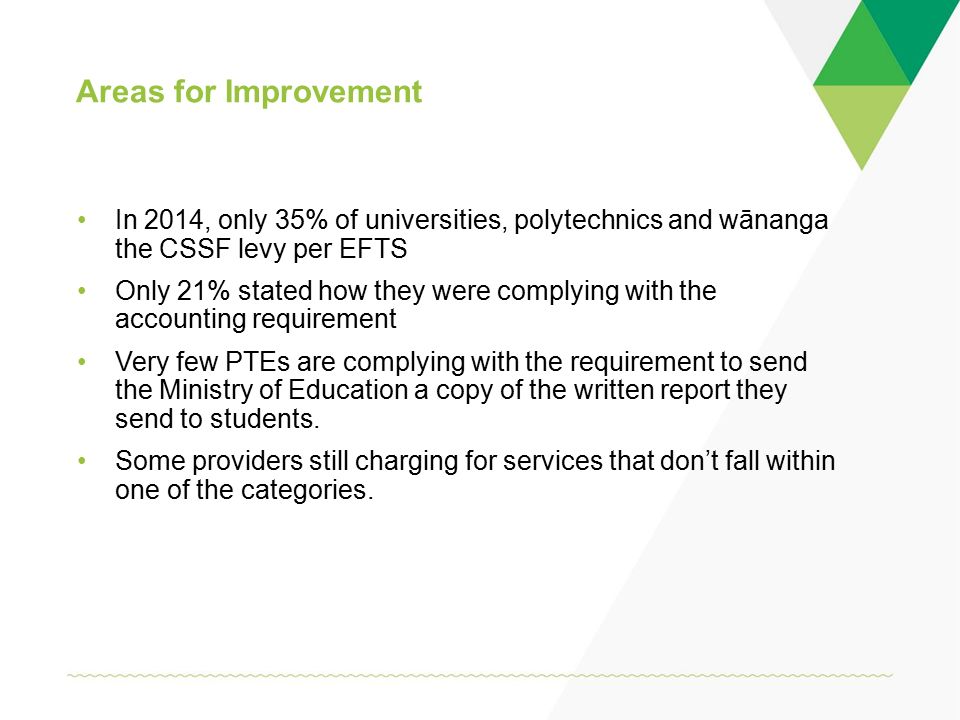 Areas for Improvement

• In 2014, only 35% of universities, polytechnics and wānanga the CSSF levy per EFTS

• Only 21% stated how they were complying with the accounting requirement

• Very few PTEs are complying with the requirement to send the Ministry of Education a copy of the written report they send to students.

• Some providers still charging for services that don't fall within one of the categories.